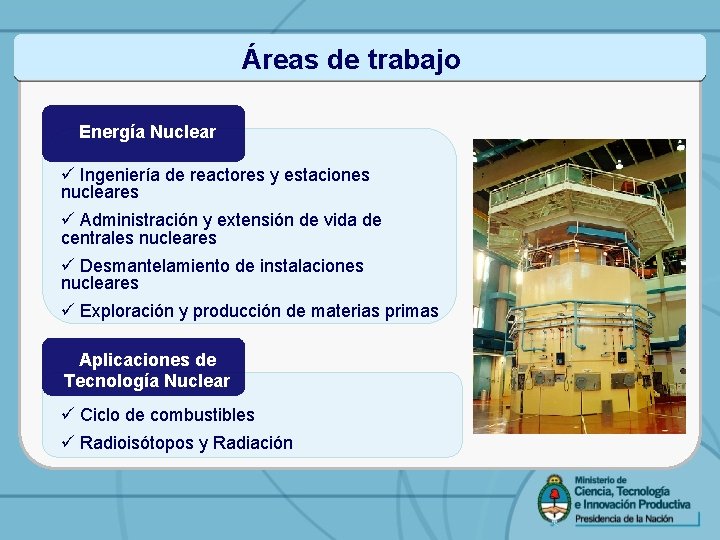 Áreas de trabajo

Energía Nuclear

✓ Ingeniería de reactores y estaciones nucleares

✓ Administración y extensión de vida de centrales nucleares

✓ Desmantelamiento de instalaciones nucleares

✓ Exploración y producción de materias primas

Aplicaciones de Tecnología Nuclear

✓ Ciclo de combustibles

✓ Radioisótopos y Radiación

Ministerio de Ciencia, Tecnología e Innovación Productiva
Presidencia de la Nación